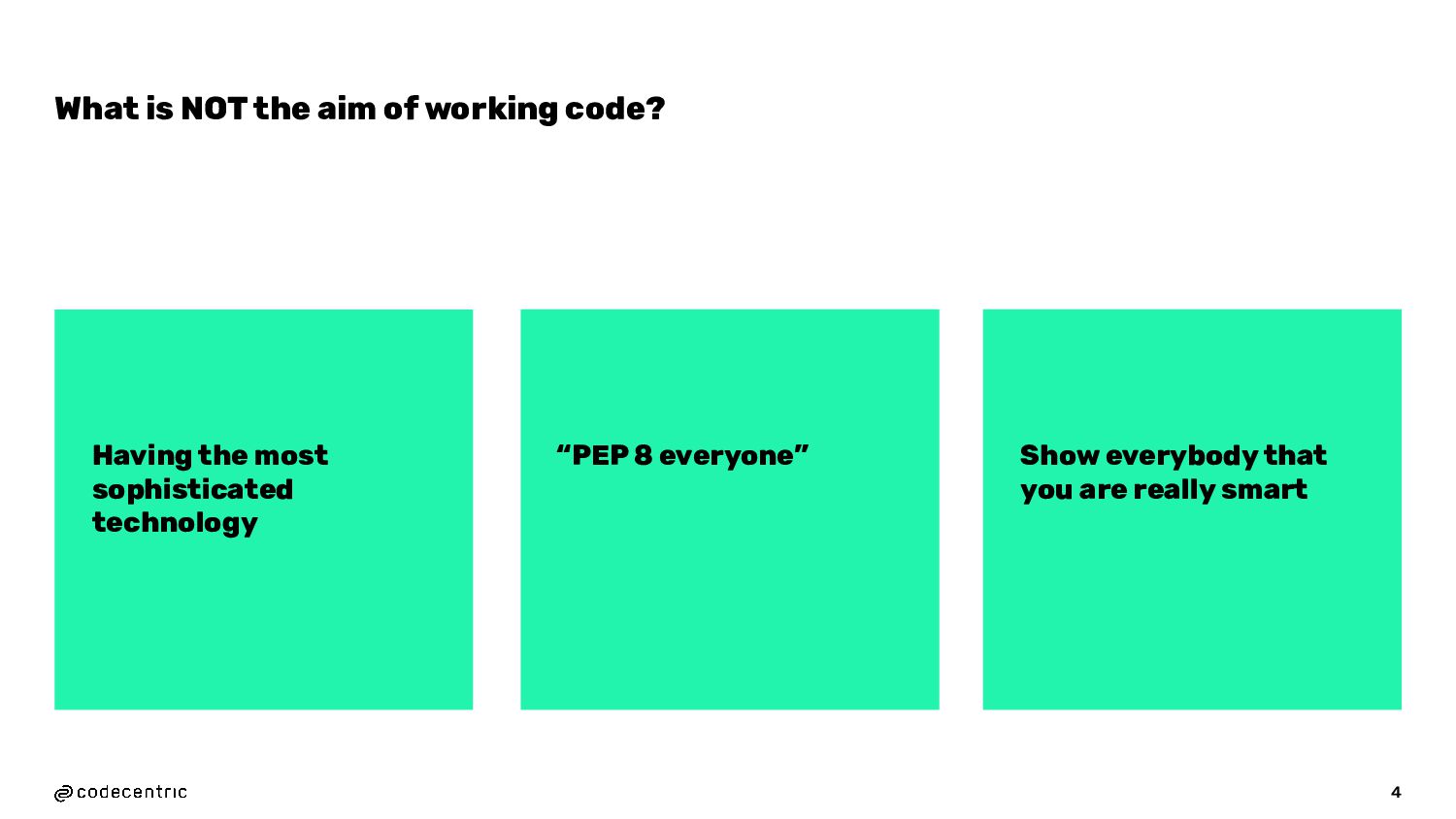 What is NOT the aim of working code?

Having the most sophisticated technology

“PEP 8 everyone”

Show everybody that you are really smart

codecentric

4